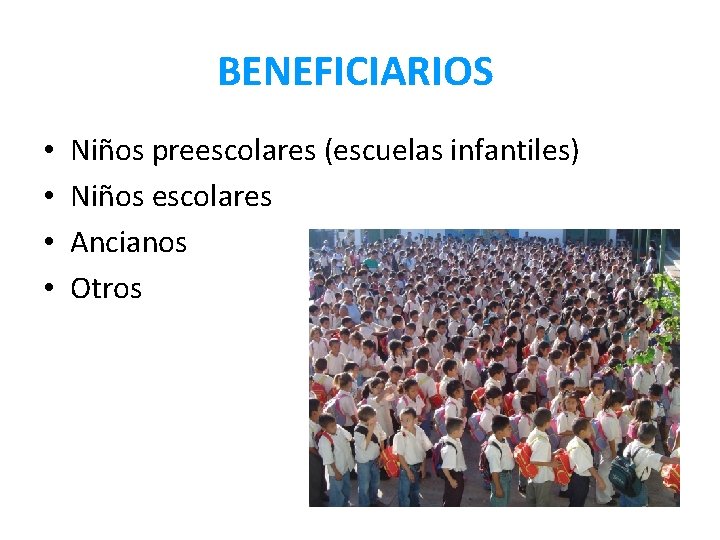 BENEFICIARIOS

• Niños preescolares (escuelas infantiles)
• Niños escolares
• Ancianos
• Otros